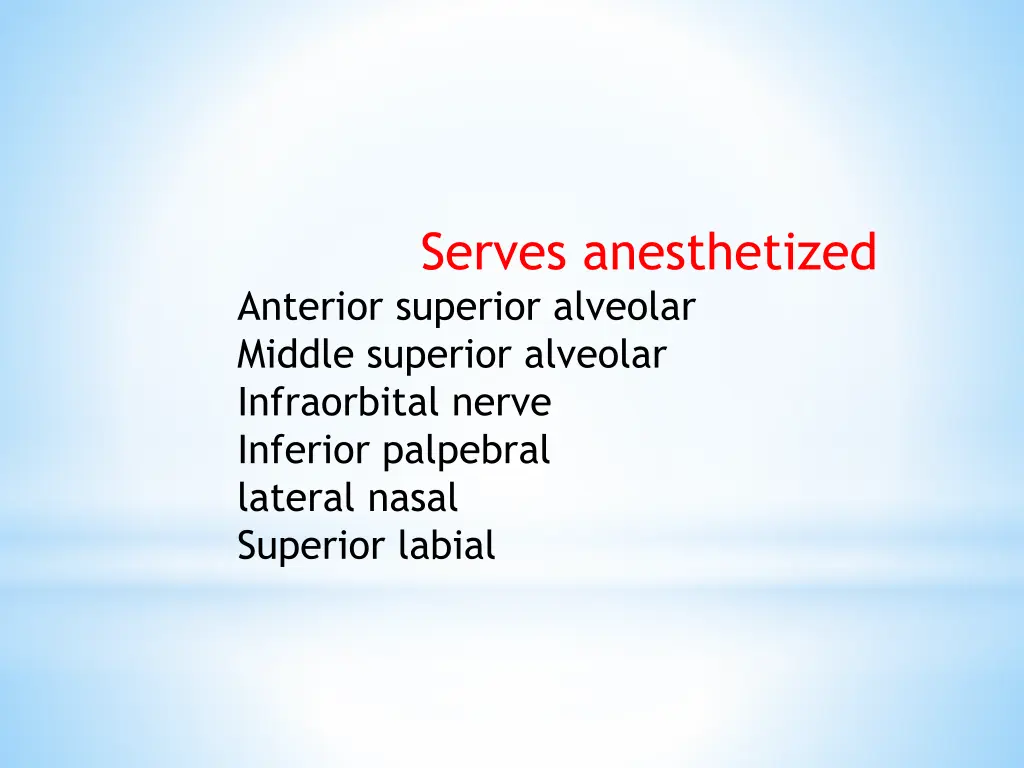 Serves anesthetized

Anterior superior alveolar
Middle superior alveolar
Infraorbital nerve
Inferior palpebral
lateral nasal
Superior labial